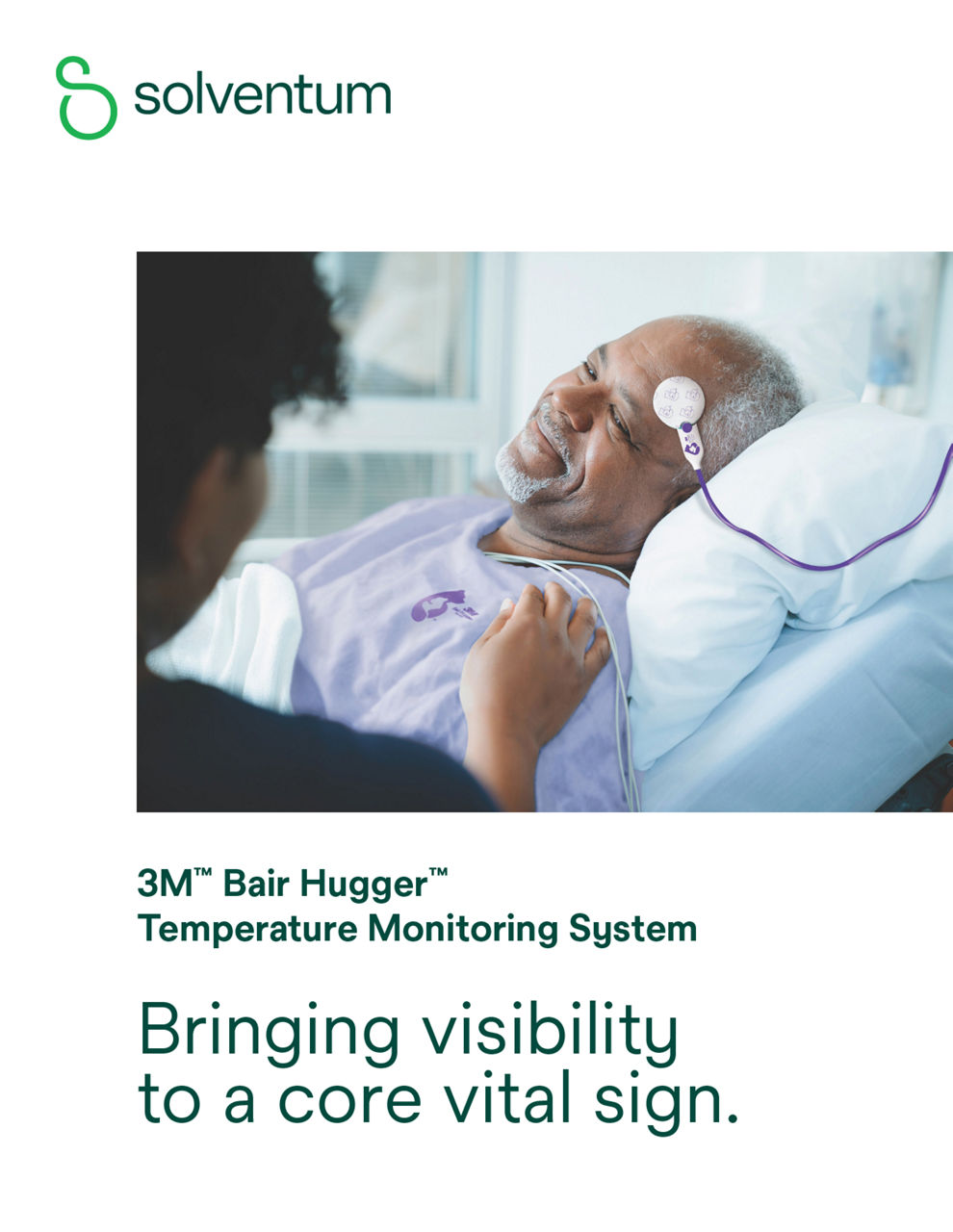 solventum

3M™ Bair Hugger™
Temperature Monitoring System

Bringing visibility to a core vital sign.